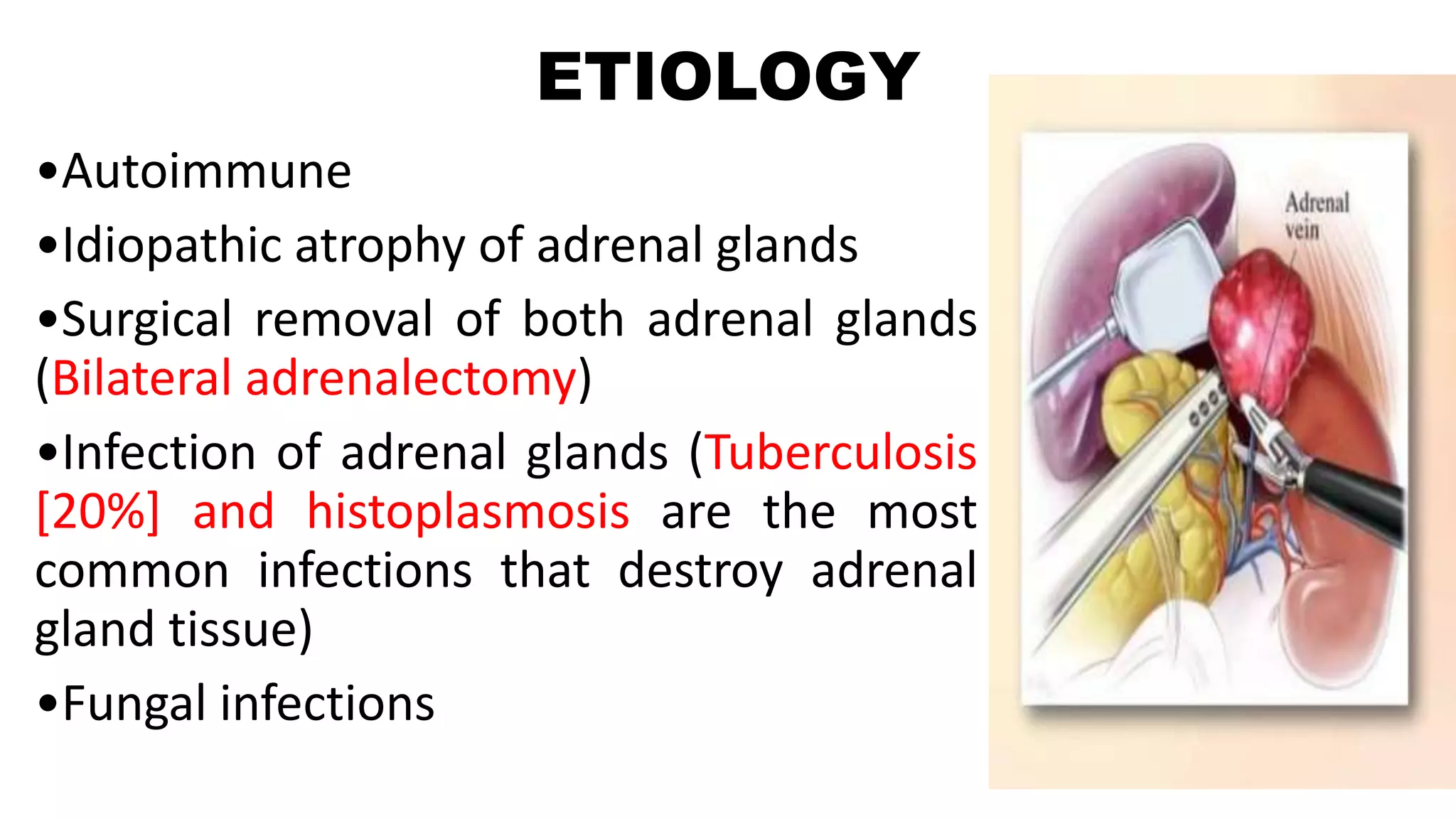 ETIOLOGY

•Autoimmune

•Idiopathic atrophy of adrenal glands

•Surgical removal of both adrenal glands (Bilateral adrenalectomy)

•Infection of adrenal glands (Tuberculosis [20%] and histoplasmosis are the most common infections that destroy adrenal gland tissue)

•Fungal infections

Adrenal vein